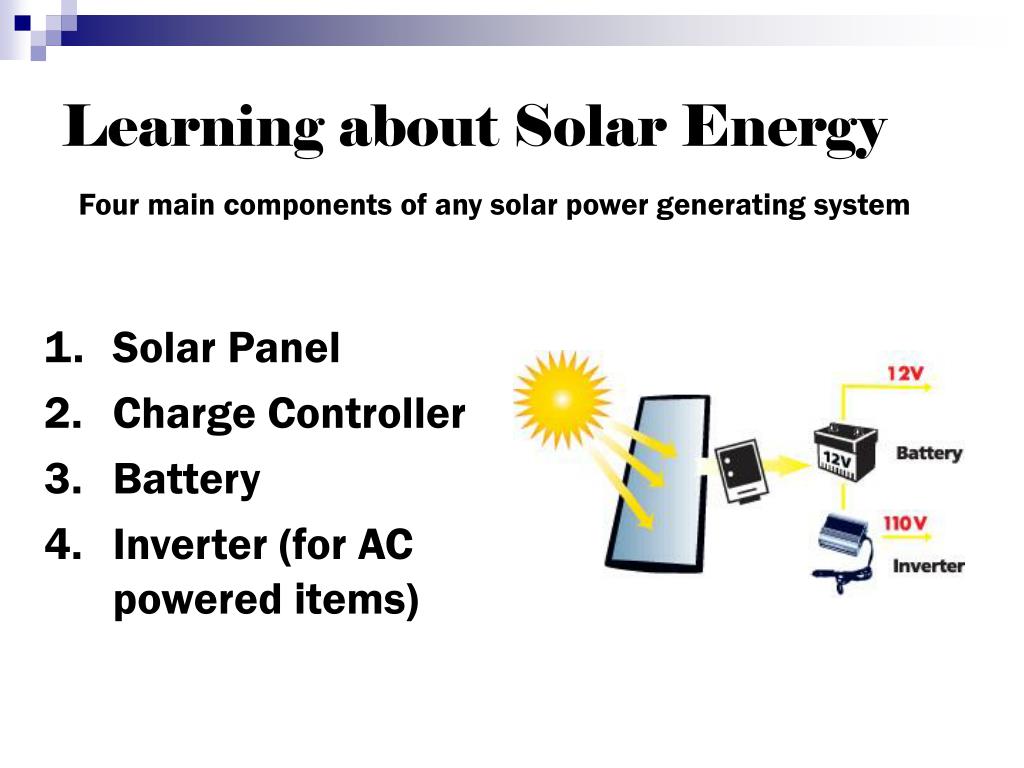 Learning about Solar Energy

Four main components of any solar power generating system

1. Solar Panel
2. Charge Controller
3. Battery
4. Inverter (for AC powered items)

12V
12V
Battery
110V
Inverter